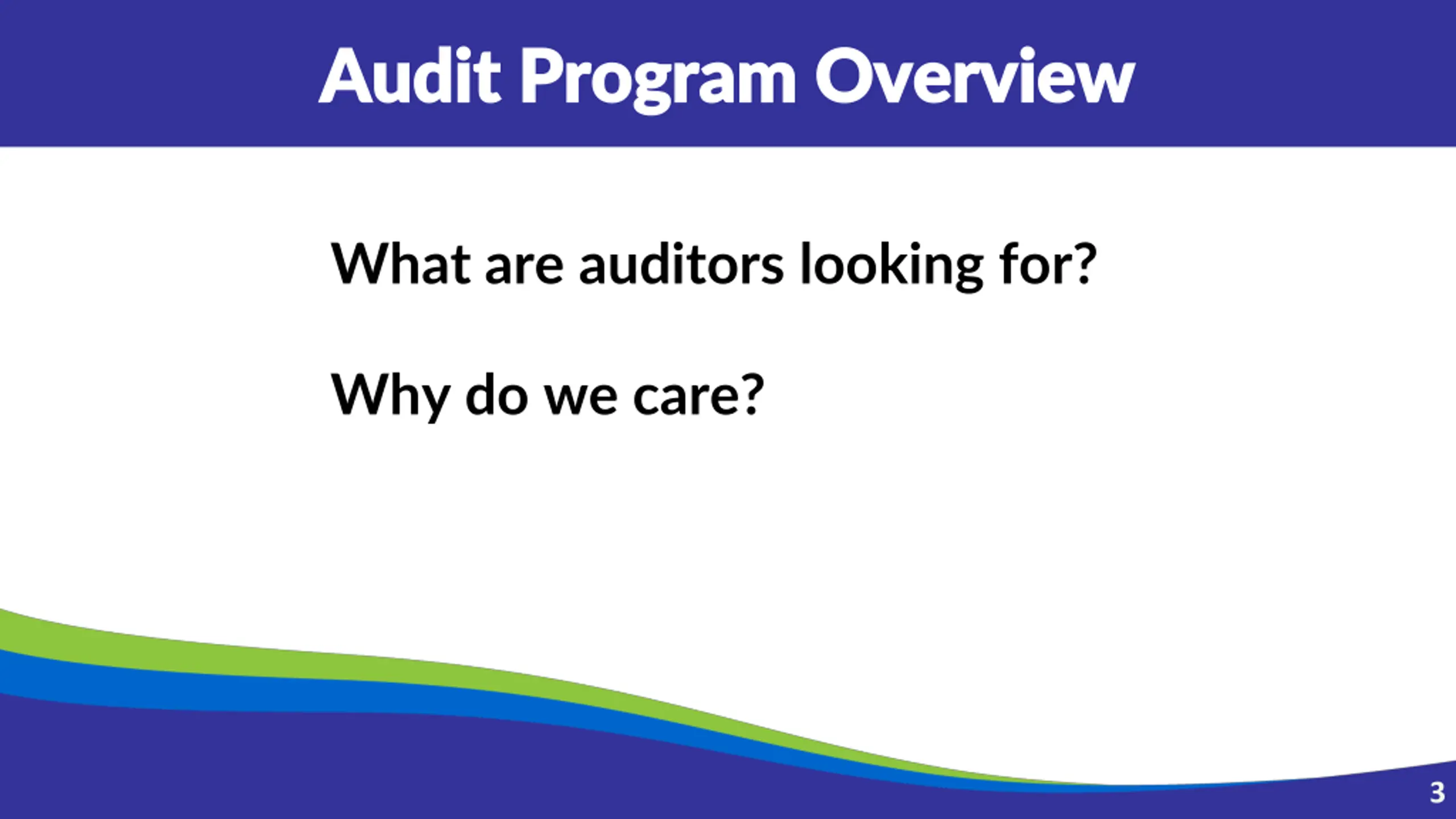 Audit Program Overview

What are auditors looking for?

Why do we care?

3